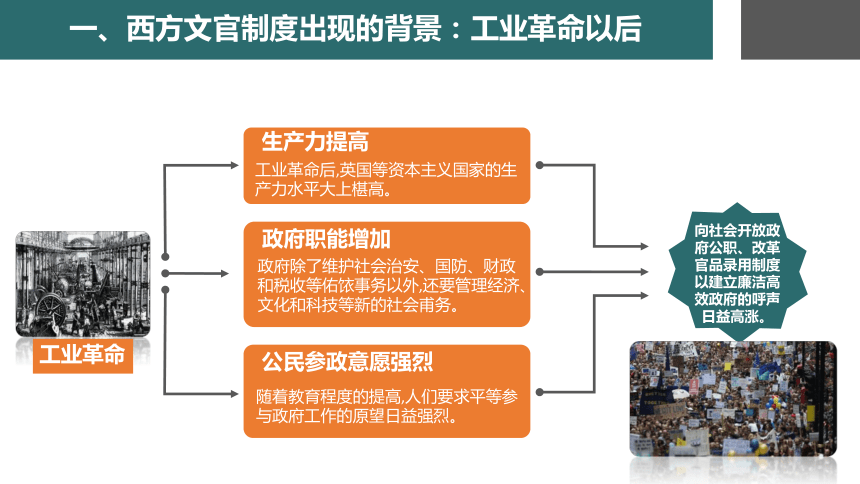 一、西方文官制度出现的背景：工业革命以后

工业革命

生产力提高

工业革命后,英国等资本主义国家的生产力水平大上椹高。

政府职能增加

政府除了维护社会治安、国防、财政和税收等佑侬事务以外,还要管理经济、文化和科技等新的社会甫务。

公民参政意愿强烈

随着教育程度的提高,人们要求平等参与政府工作的原望日益强烈。

向社会开放政府公职、改革官品录用制度以建立廉洁高效政府的呼声日益高涨。